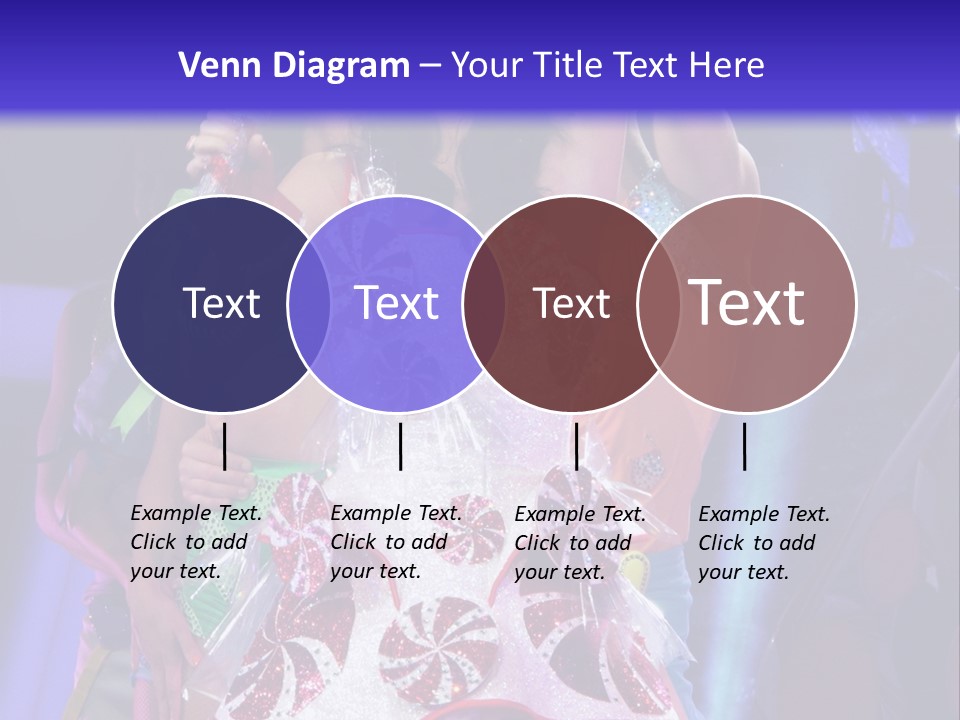 Venn Diagram – Your Title Text Here

Text

Text

Text

Text

Example Text. Click to add your text.

Example Text. Click to add your text.

Example Text. Click to add your text.

Example Text. Click to add your text.